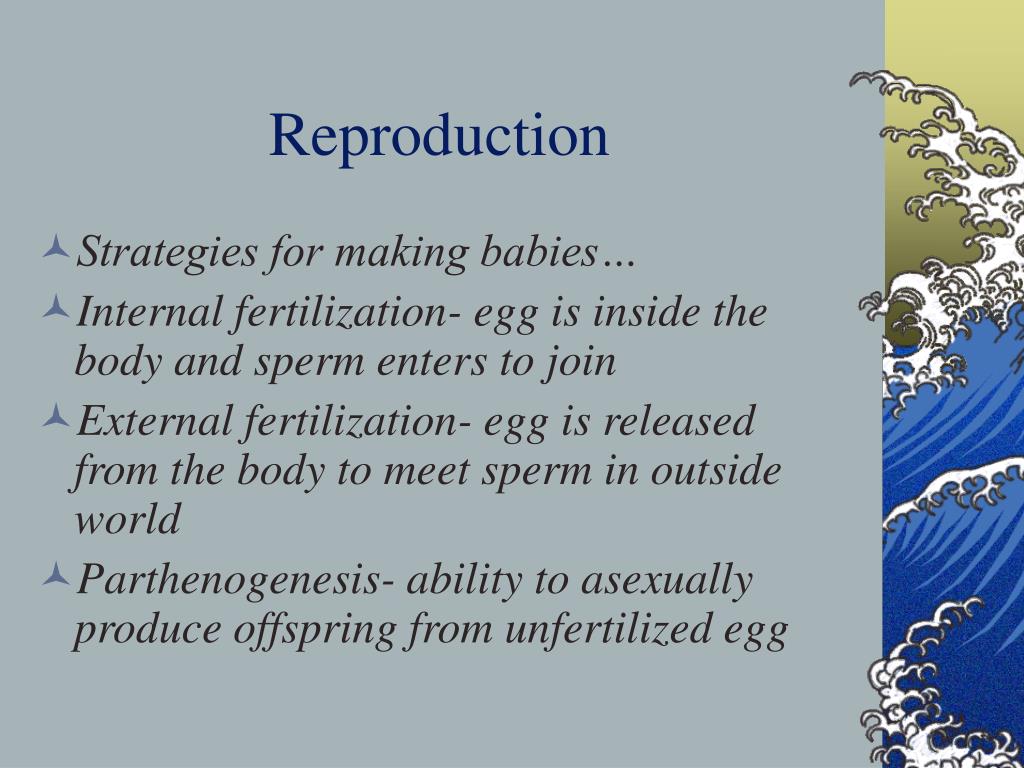 Reproduction

Strategies for making babies…

Internal fertilization- egg is inside the body and sperm enters to join

External fertilization- egg is released from the body to meet sperm in outside world

Parthenogenesis- ability to asexually produce offspring from unfertilized egg